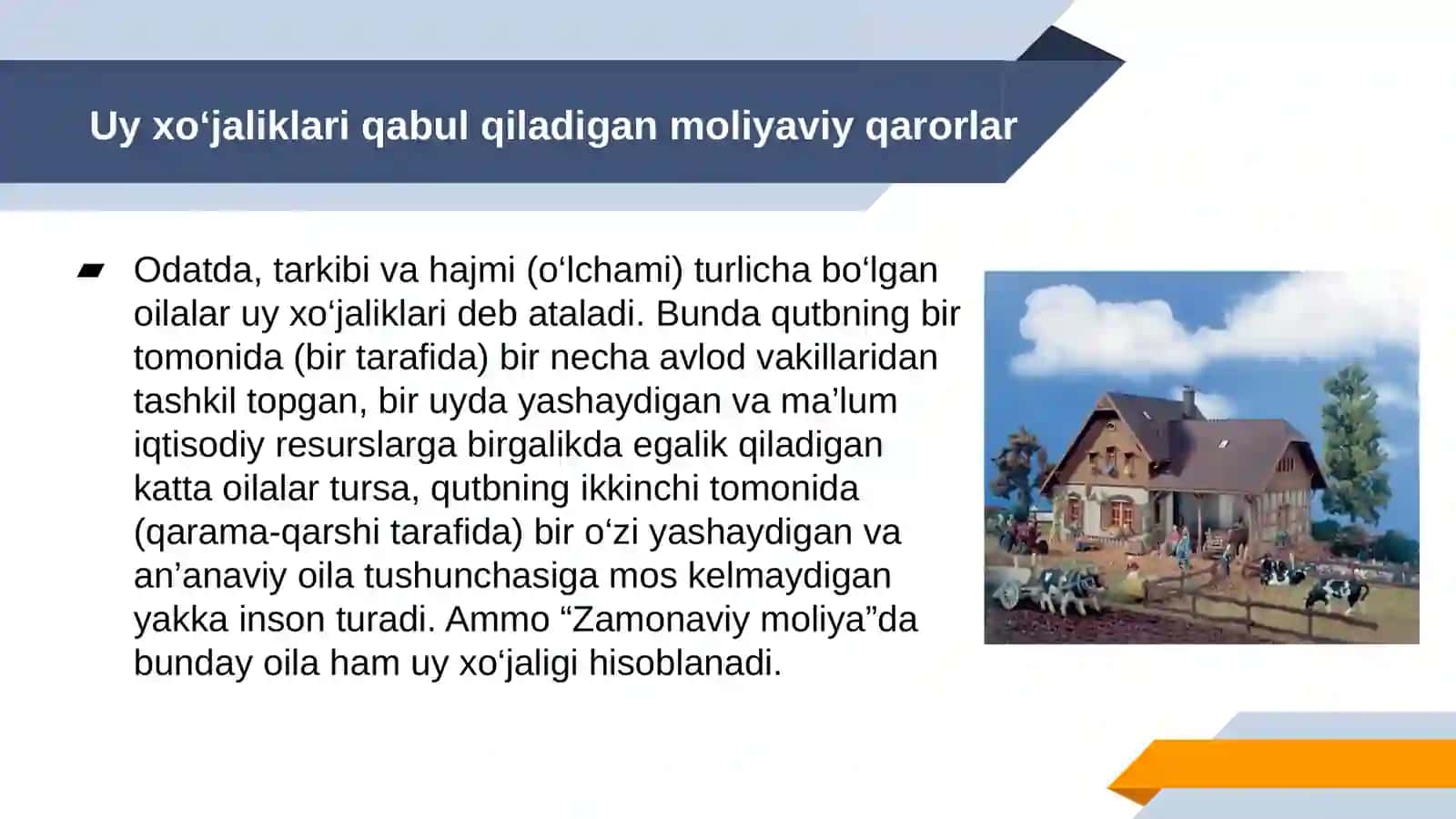 Uy xo‘jaliklari qabul qiladigan moliyaviy qarorlar

Odatda, tarkibi va hajmi (o‘lchami) turlicha bo‘lgan oilalar uy xo‘jaliklari deb ataladi. Bunda qutbning bir tomonida (bir tarafida) bir necha avlod vakillaridan tashkil topgan, bir uyda yashaydigan va ma’lum iqtisodiy resurslarga birgalikda egalik qiladigan katta oilalar tursa, qutbning ikkinchi tomonida (qarama-qarshi tarafida) bir o‘zi yashaydigan va an’anaviy oila tushunchasiga mos kelmaydigan yakka inson turadi. Ammo “Zamonaviy moliya”da bunday oila ham uy xo‘jaligi hisoblanadi.